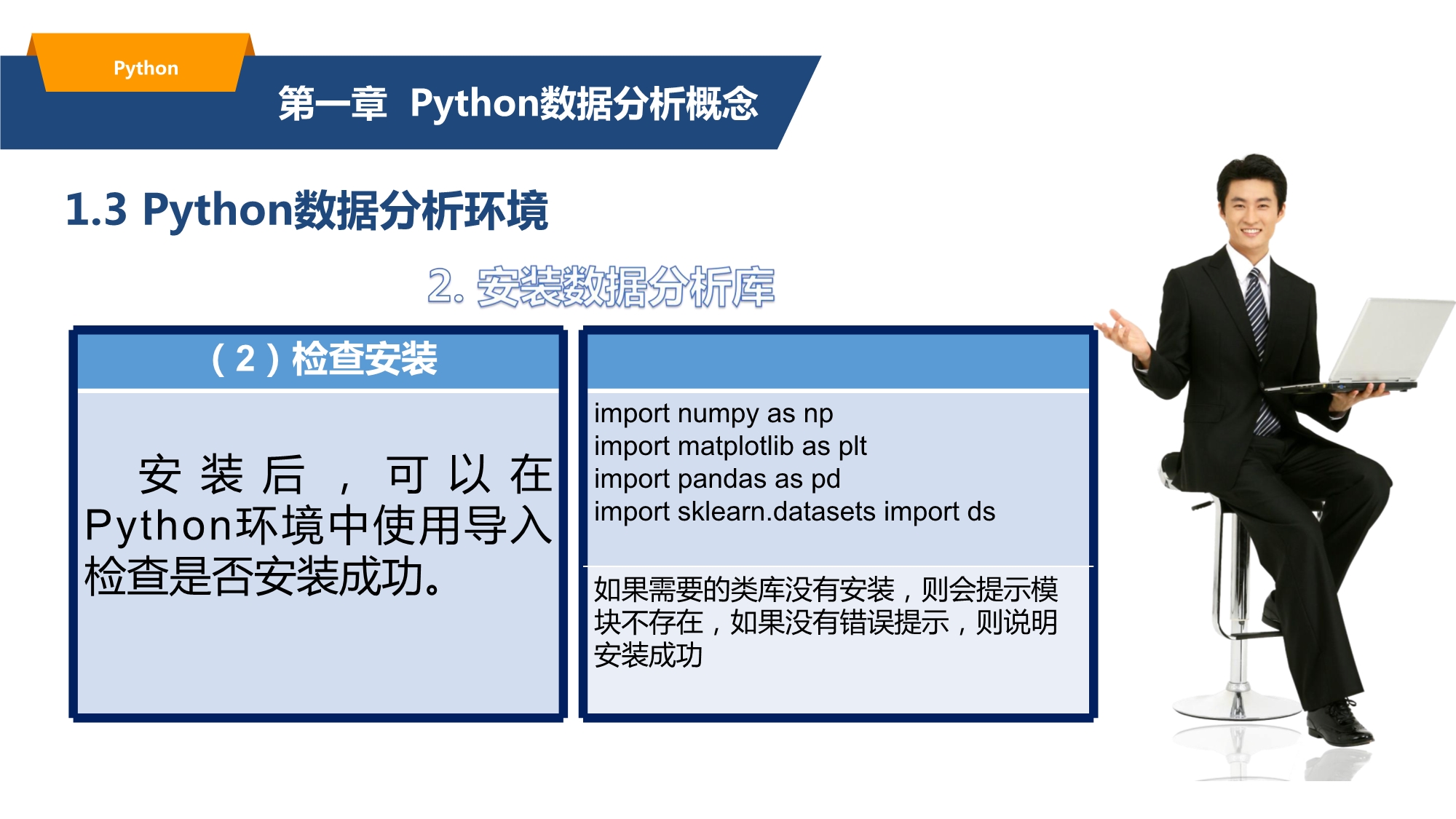 Python

第一章 Python数据分析概念

1.3 Python数据分析环境

2. 安装数据分析库

（2）检查安装

安装后，可以在Python环境中使用导入检查是否安装成功。

import numpy as np
import matplotlib as plt
import pandas as pd
import sklearn.datasets import ds

如果需要的类库没有安装，则会提示模块不存在，如果没有错误提示，则说明安装成功